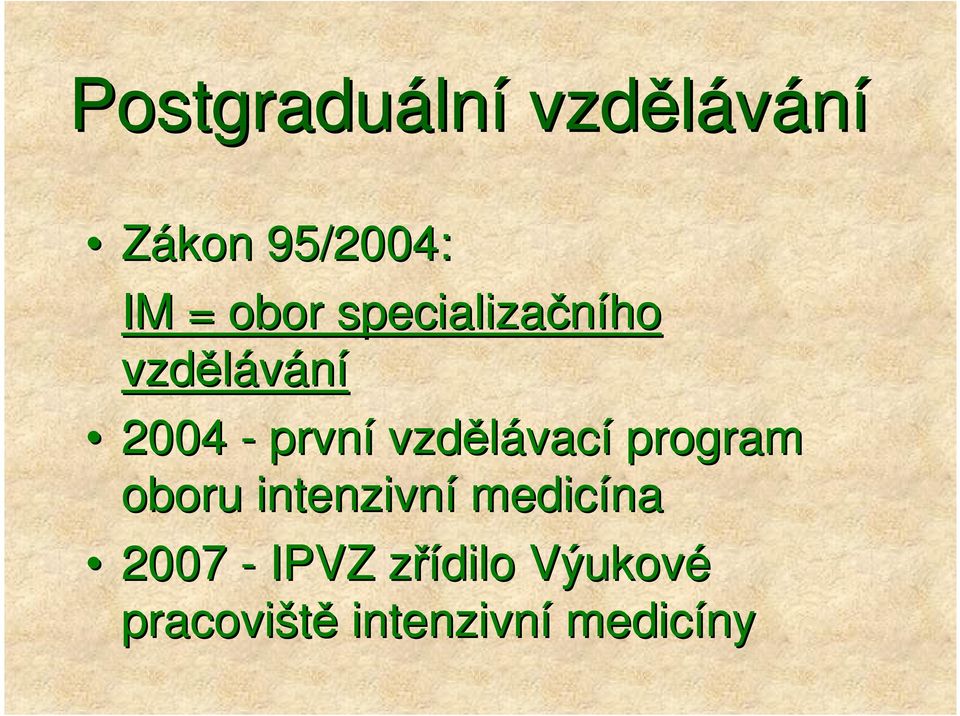 Postgraduální vzdělávání

• Zákon 95/2004:
IM = obor specializačního vzdělávání

• 2004 - první vzdělávací program oboru intenzivní medicína

• 2007 - IPVZ zřídilo Výukové pracoviště intenzivní medicíny